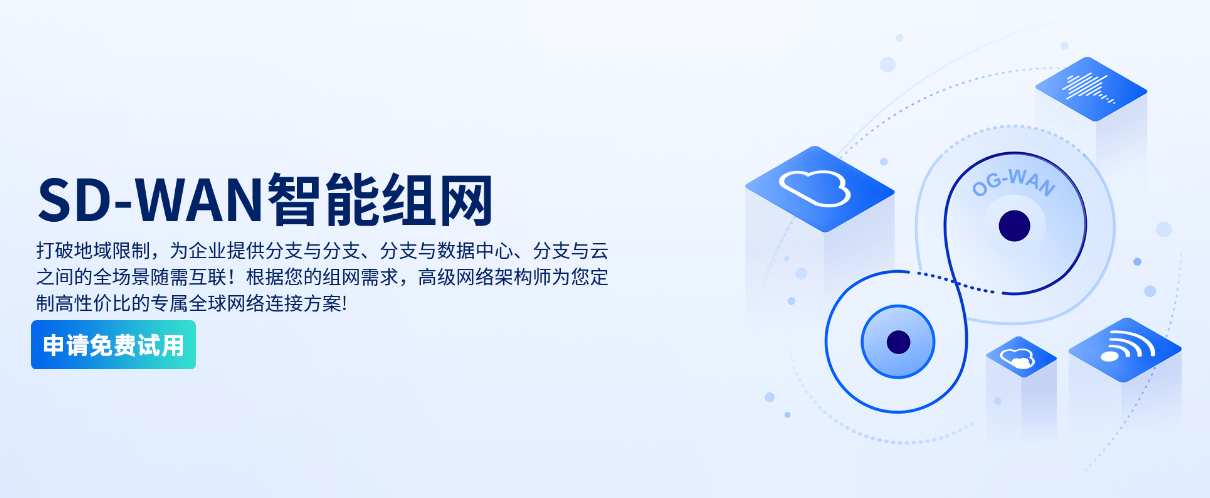 SD-WAN智能组网

打破地域限制，为企业提供分支与分支、分支与数据中心、分支与云之间的全场景随需互联！根据您的组网需求，高级网络架构师为您定制高性价比的专属全球网络连接方案!

申请免费试用

OG-WAN